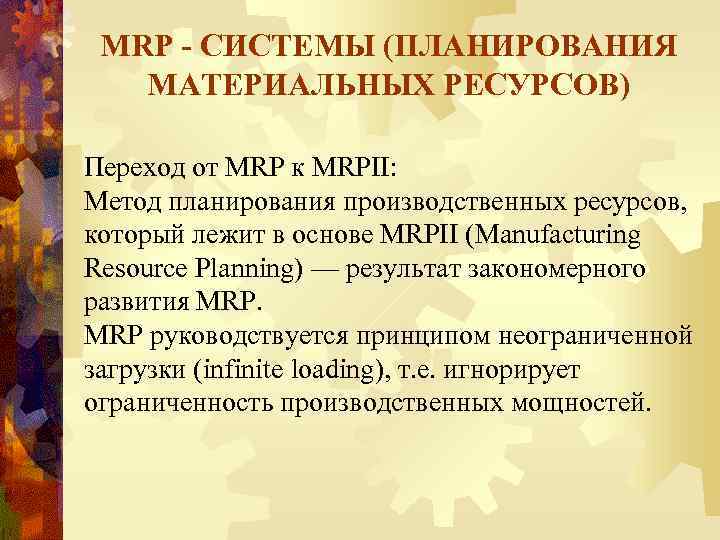 MRP - СИСТЕМЫ (ПЛАНИРОВАНИЯ МАТЕРИАЛЬНЫХ РЕСУРСОВ)

Переход от MRP к MRPII:
Метод планирования производственных ресурсов, который лежит в основе MRPII (Manufacturing Resource Planning) — результат закономерного развития MRP.
MRP руководствуется принципом неограниченной загрузки (infinite loading), т.е. игнорирует ограниченность производственных мощностей.